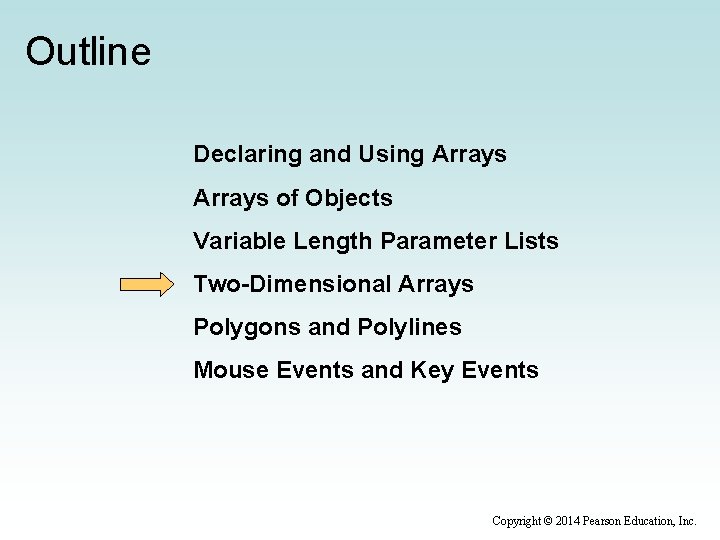 Outline

Declaring and Using Arrays

Arrays of Objects

Variable Length Parameter Lists

Two-Dimensional Arrays

Polygons and Polylines

Mouse Events and Key Events

Copyright © 2014 Pearson Education, Inc.